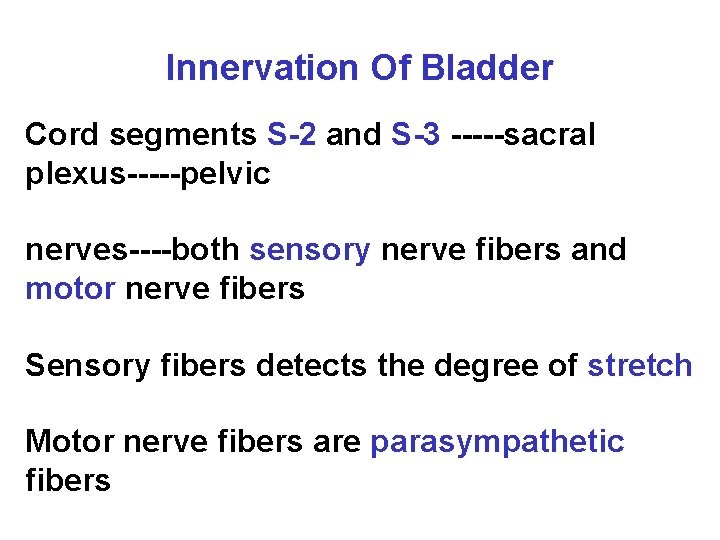 Innervation Of Bladder

Cord segments S-2 and S-3 -----sacral plexus-----pelvic

nerves----both sensory nerve fibers and motor nerve fibers

Sensory fibers detects the degree of stretch

Motor nerve fibers are parasympathetic fibers